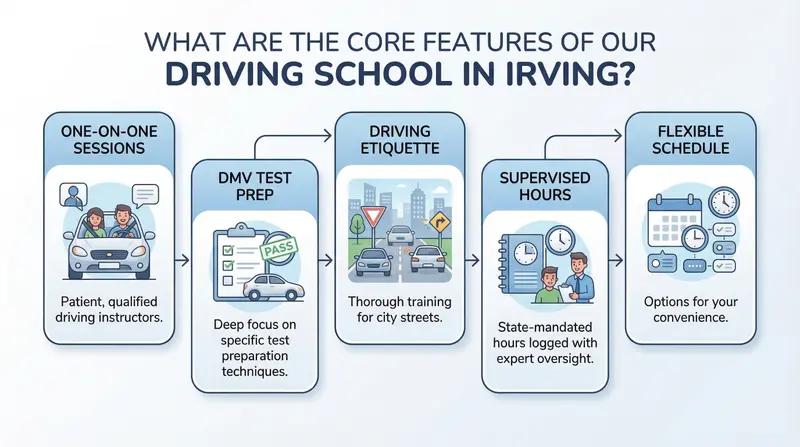 WHAT ARE THE CORE FEATURES OF OUR
DRIVING SCHOOL IN IRVING?

ONE-ON-ONE SESSIONS

Patient, qualified driving instructors.

DMV TEST PREP

PASS

Deep focus on specific test preparation techniques.

DRIVING ETIQUETTE

Thorough training for city streets.

SUPERVISED HOURS

State-mandated hours logged with expert oversight.

FLEXIBLE SCHEDULE

Options for your convenience.